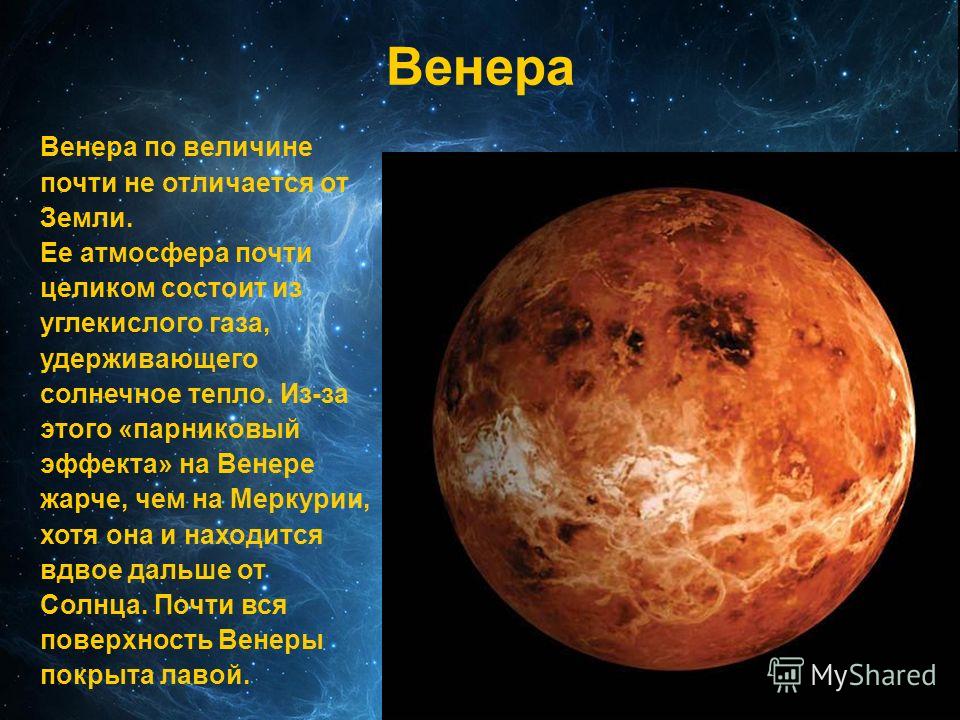 Венера

Венера по величине почти не отличается от Земли.
Ее атмосфера почти целиком состоит из углекислого газа, удерживающего солнечное тепло. Из-за этого «парниковый эффекта» на Венере жарче, чем на Меркурии, хотя она и находится вдвое дальше от Солнца. Почти вся поверхность Венеры покрыта лавой.

MyShared